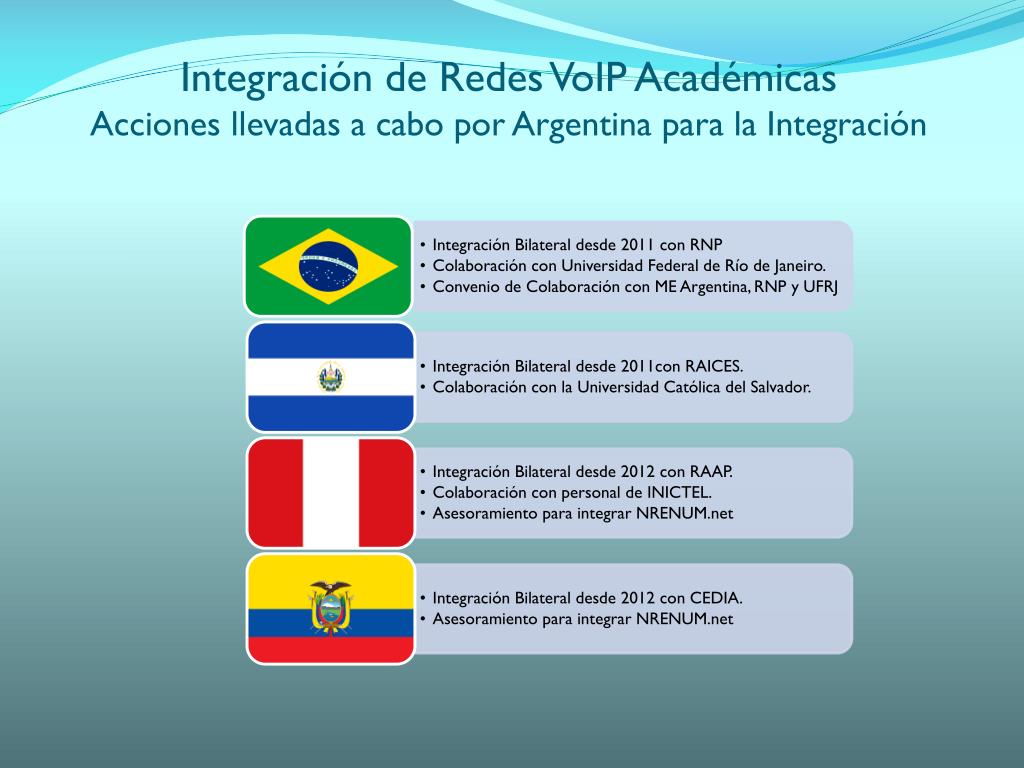 Integración de Redes VoIP Académicas
Acciones llevadas a cabo por Argentina para la Integración

• Integración Bilateral desde 2011 con RNP
• Colaboración con Universidad Federal de Río de Janeiro.
• Convenio de Colaboración con ME Argentina, RNP y UFRJ

• Integración Bilateral desde 2011con RAICES.
• Colaboración con la Universidad Católica del Salvador.

• Integración Bilateral desde 2012 con RAAP.
• Colaboración con personal de INICTEL.
• Asesoramiento para integrar NRENUM.net

• Integración Bilateral desde 2012 con CEDIA.
• Asesoramiento para integrar NRENUM.net